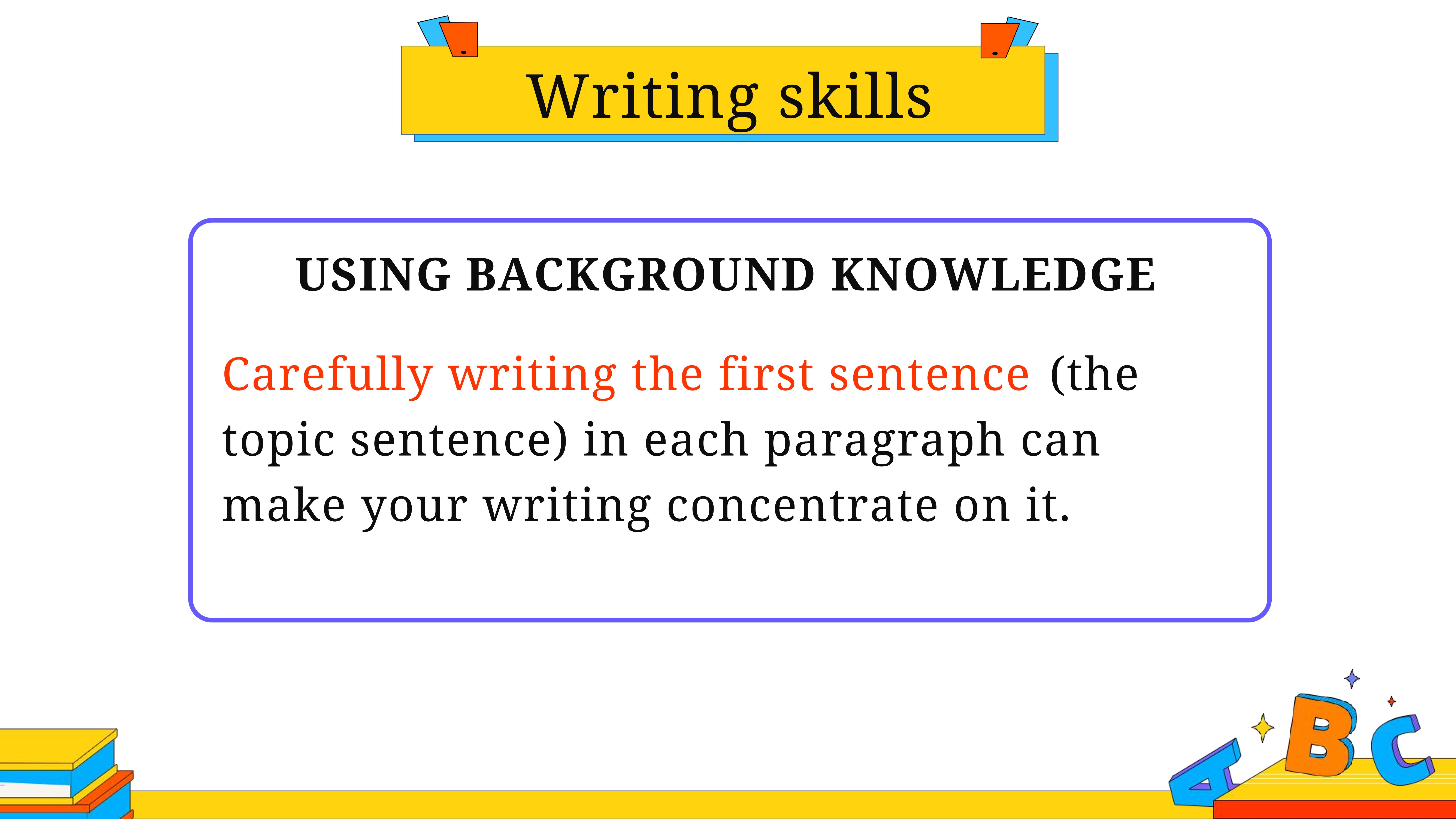 Writing skills

USING BACKGROUND KNOWLEDGE

Carefully writing the first sentence (the topic sentence) in each paragraph can make your writing concentrate on it.

A B C